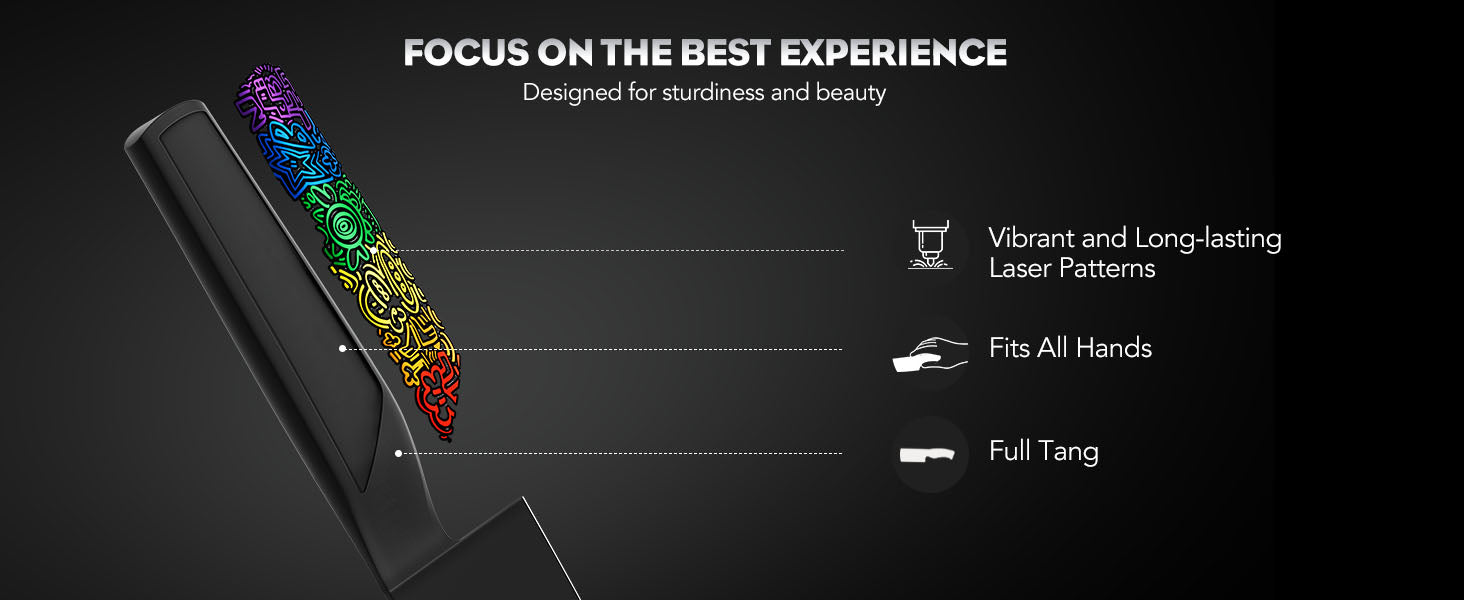 FOCUS ON THE BEST EXPERIENCE
Designed for sturdiness and beauty

Vibrant and Long-lasting Laser Patterns

Fits All Hands

Full Tang